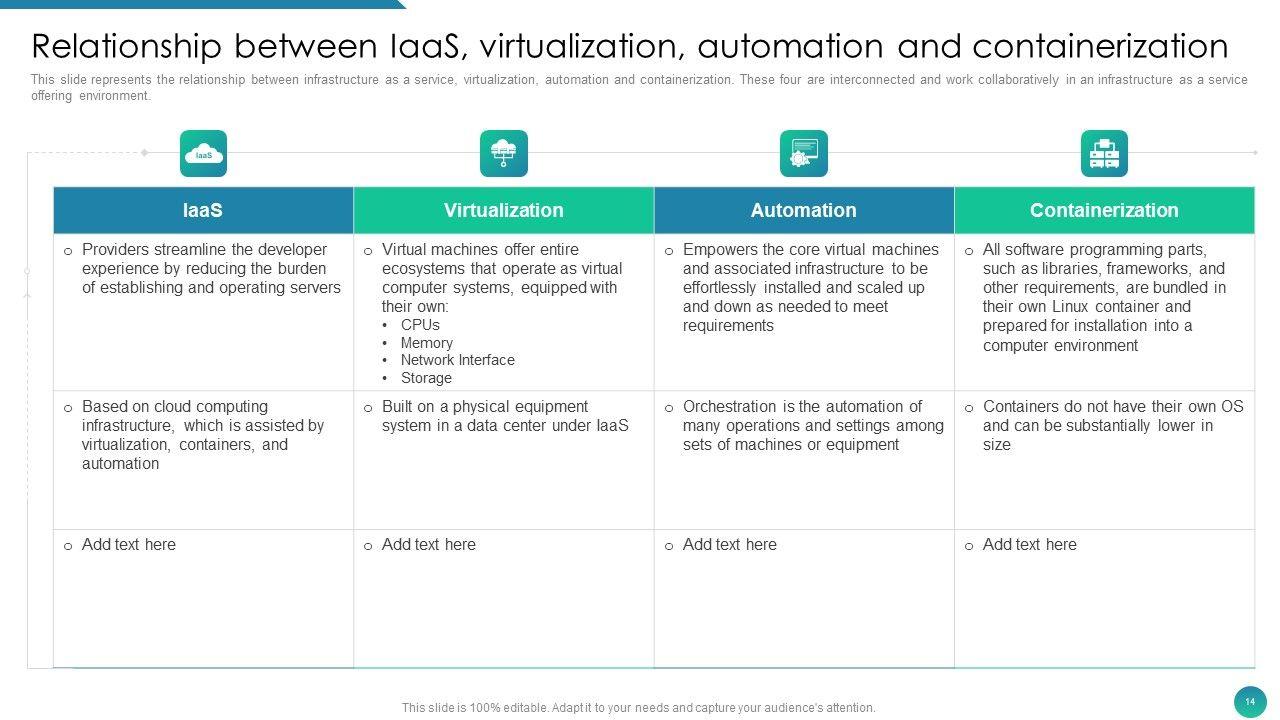 Relationship between IaaS, virtualization, automation and containerization

This slide represents the relationship between infrastructure as a service, virtualization, automation and containerization. These four are interconnected and work collaboratively in an infrastructure as a service offering environment.

IaaS

| IaaS | Virtualization | Automation | Containerization |
|---|---|---|---|
| o Providers streamline the developer experience by reducing the burden of establishing and operating servers | o Virtual machines offer entire ecosystems that operate as virtual computer systems, equipped with their own: • CPUs • Memory • Network Interface • Storage | o Empowers the core virtual machines and associated infrastructure to be effortlessly installed and scaled up and down as needed to meet requirements | o All software programming parts, such as libraries, frameworks, and other requirements, are bundled in their own Linux container and prepared for installation into a computer environment |
| o Based on cloud computing infrastructure, which is assisted by virtualization, containers, and automation | o Built on a physical equipment system in a data center under IaaS | o Orchestration is the automation of many operations and settings among sets of machines or equipment | o Containers do not have their own OS and can be substantially lower in size |
| o Add text here | o Add text here | o Add text here | o Add text here |

This slide is 100% editable. Adapt it to your needs and capture your audience's attention.

14